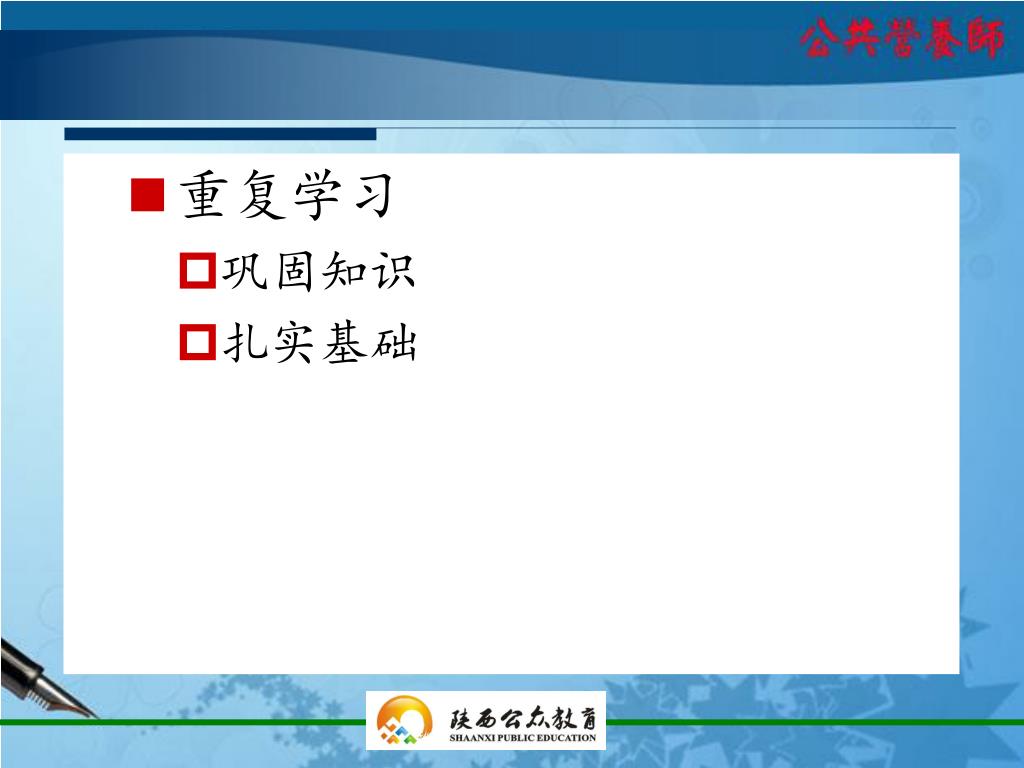 公共營養師

重复学习

巩固知识

扎实基础

陕西公众教育
SHAANXI PUBLIC EDUCATION